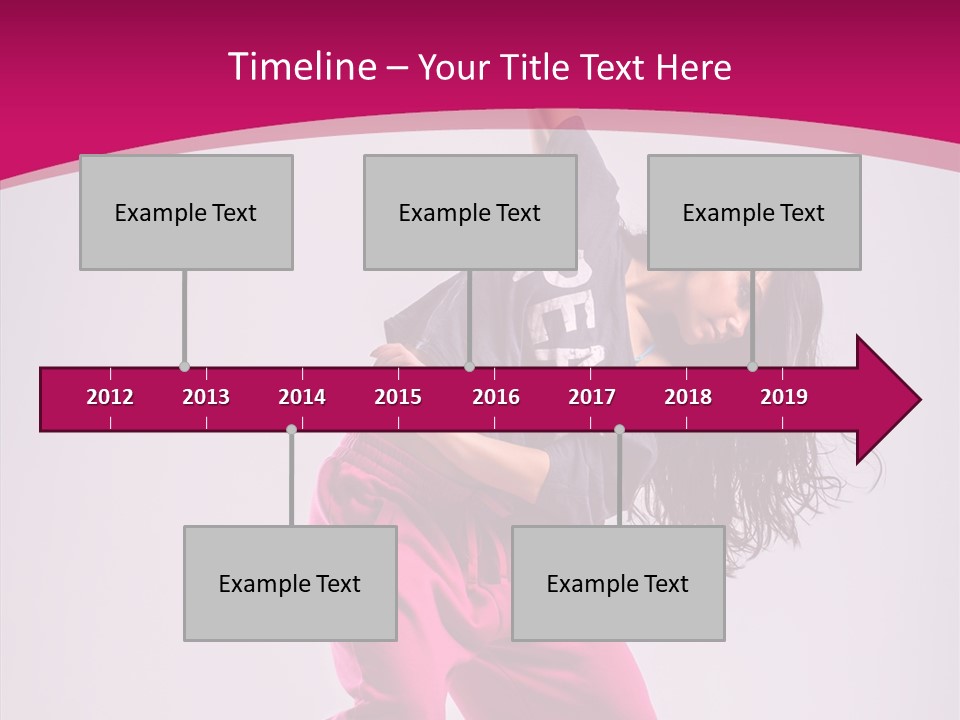 Timeline – Your Title Text Here

Example Text

Example Text

Example Text

2012 2013 2014 2015 2016 2017 2018 2019

Example Text

Example Text